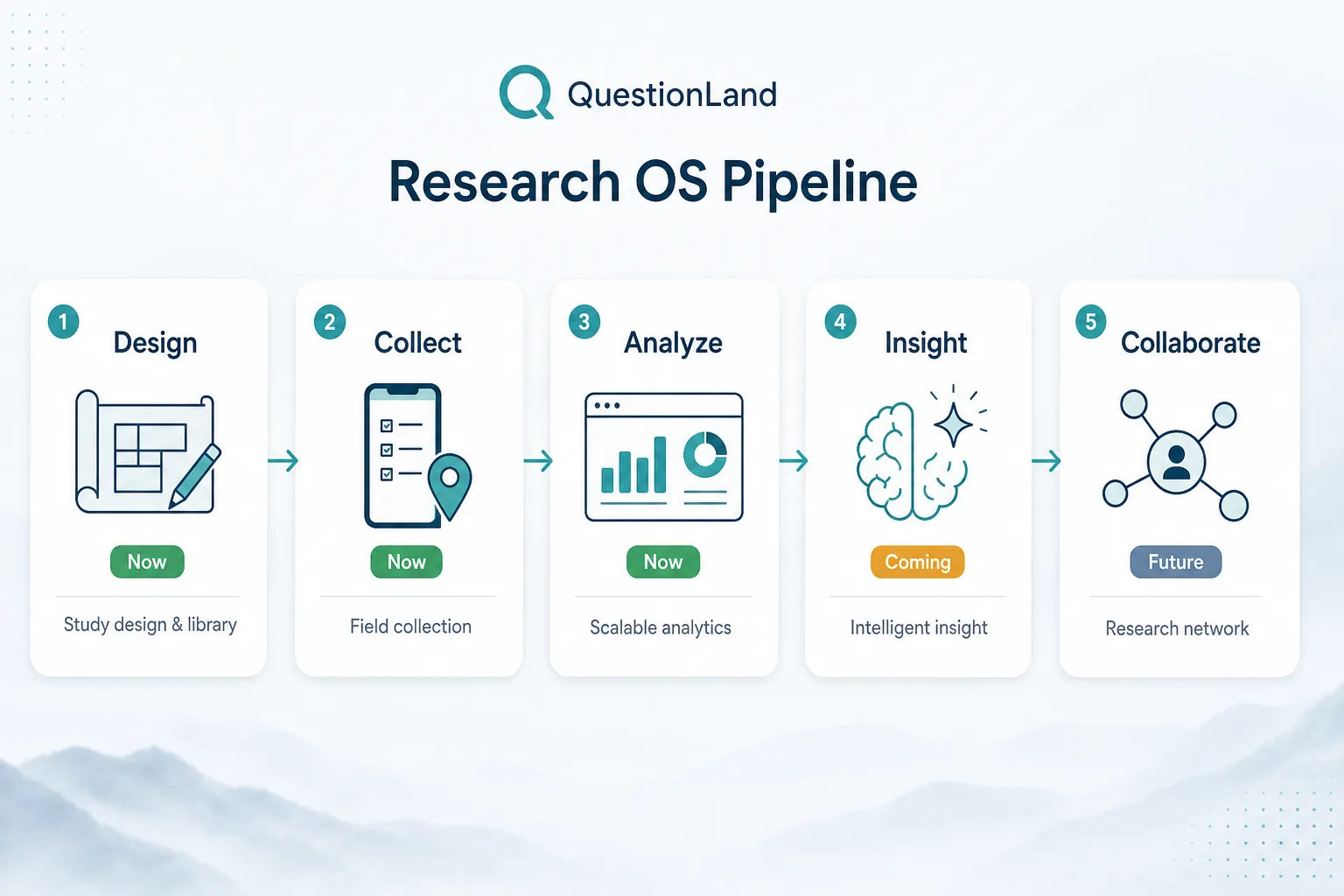 QuestionLand

Research OS Pipeline

1 Design

Now

Study design & library

2 Collect

Now

Field collection

3 Analyze

Now

Scalable analytics

4 Insight

Coming

Intelligent insight

5 Collaborate

Future

Research network